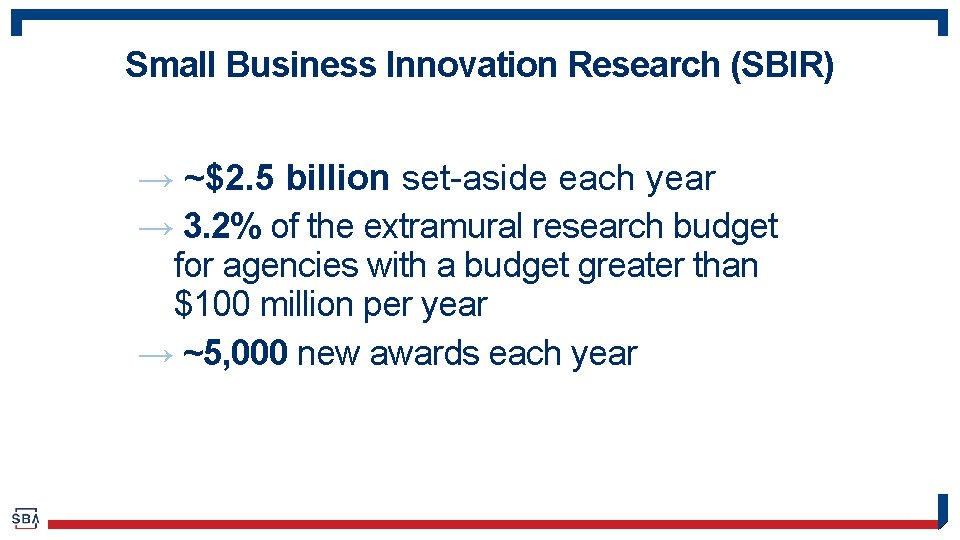 Small Business Innovation Research (SBIR)

→ ~\$2.5 billion set-aside each year

→ 3.2% of the extramural research budget for agencies with a budget greater than \$100 million per year

→ ~5,000 new awards each year

SBA